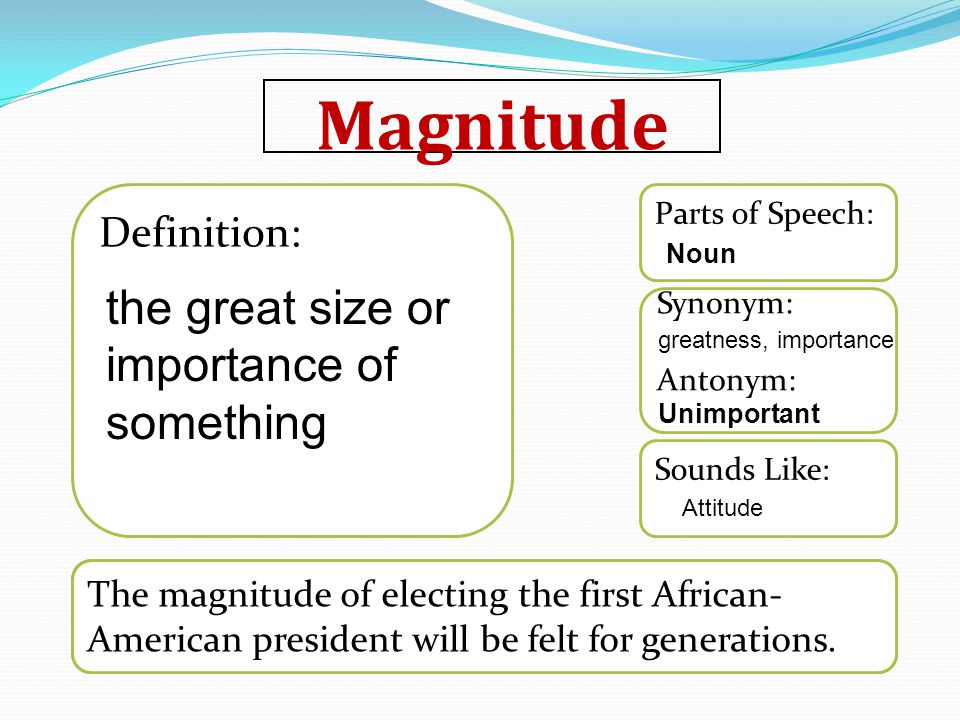 Magnitude

Definition:

the great size or importance of something

Parts of Speech:
Noun

Synonym:
greatness, importance

Antonym:
Unimportant

Sounds Like:
Attitude

The magnitude of electing the first African-American president will be felt for generations.